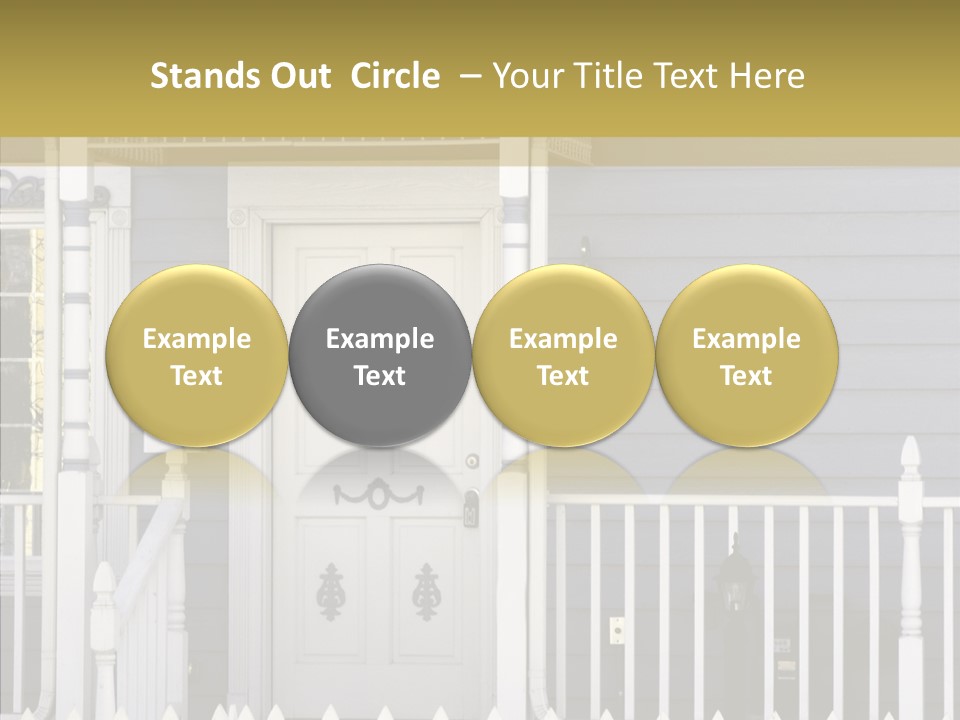 Stands Out Circle – Your Title Text Here

Example Text

Example Text

Example Text

Example Text